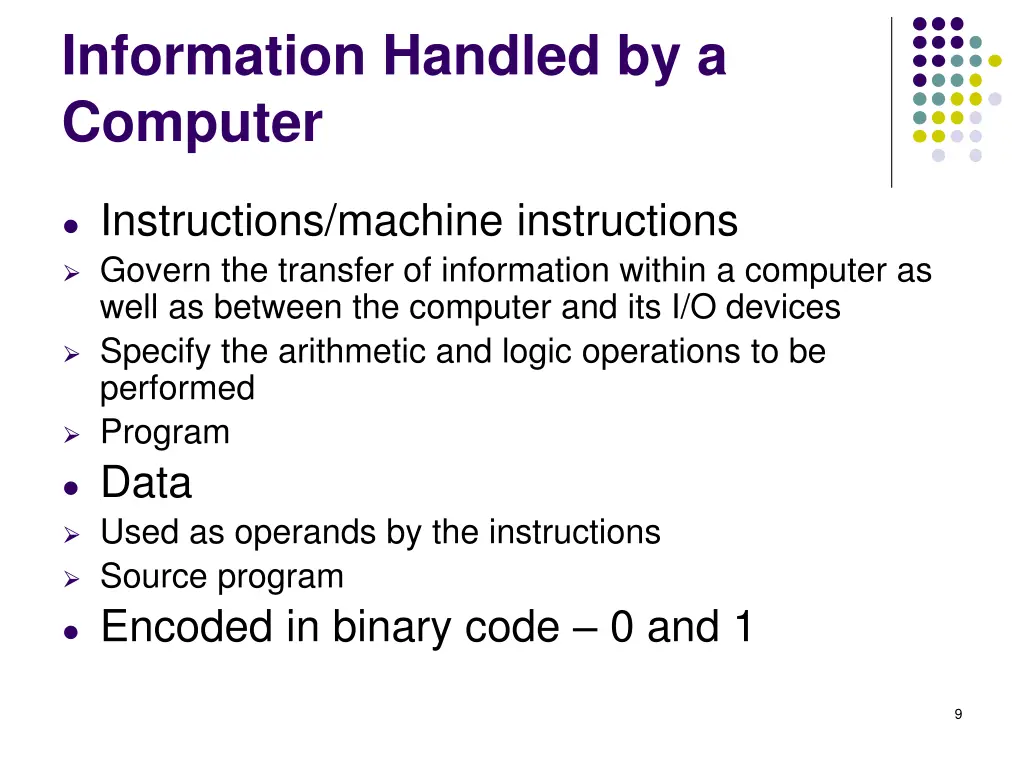 Information Handled by a Computer

- Instructions/machine instructions
  - Govern the transfer of information within a computer as well as between the computer and its I/O devices
  - Specify the arithmetic and logic operations to be performed
  - Program
- Data
  - Used as operands by the instructions
  - Source program
- Encoded in binary code – 0 and 1

9